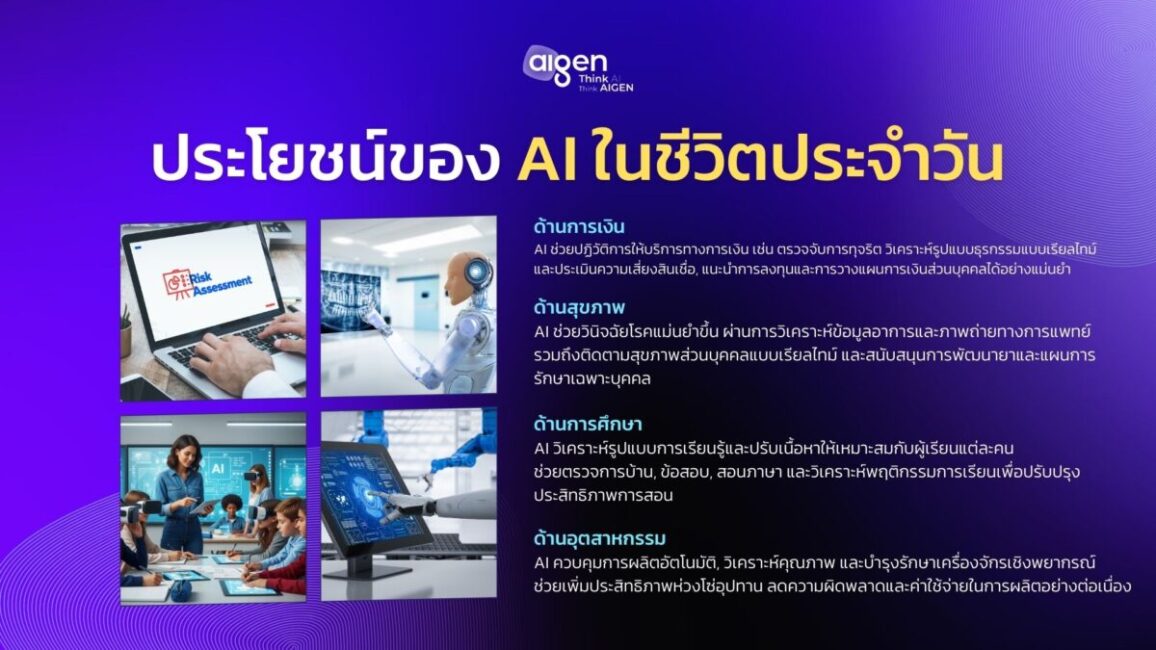 aigen
Think AI
Think AIGEN

ประโยชน์ของ AI ในชีวิตประจำวัน

Risk Assessment

AI

ด้านการเงิน
AI ช่วยปฏิวัติการให้บริการทางการเงิน เช่น ตรวจจับการทุจริต วิเคราะห์รูปแบบธุรกรรมแบบเรียลไทม์ และประเมินความเสี่ยงสินเชื่อ, แนะนำการลงทุนและการวางแผนการเงินส่วนบุคคลได้อย่างแม่นยำ

ด้านสุขภาพ
AI ช่วยวินิจฉัยโรคแม่นยำขึ้น ผ่านการวิเคราะห์ข้อมูลอาการและภาพถ่ายทางการแพทย์ รวมถึงติดตามสุขภาพส่วนบุคคลแบบเรียลไทม์ และสนับสนุนการพัฒนายาและแผนการรักษาเฉพาะบุคคล

ด้านการศึกษา
AI วิเคราะห์รูปแบบการเรียนรู้และปรับเนื้อหาให้เหมาะสมกับผู้เรียนแต่ละคน ช่วยตรวจการบ้าน, ข้อสอบ, สอนภาษา และวิเคราะห์พฤติกรรมการเรียนเพื่อปรับปรุงประสิทธิภาพการสอน

ด้านอุตสาหกรรม
AI ควบคุมการผลิตอัตโนมัติ, วิเคราะห์คุณภาพ และบำรุงรักษาเครื่องจักรเชิงพยากรณ์ ช่วยเพิ่มประสิทธิภาพห่วงโซ่อุปทาน ลดความผิดพลาดและค่าใช้จ่ายในการผลิตอย่างต่อเนื่อง